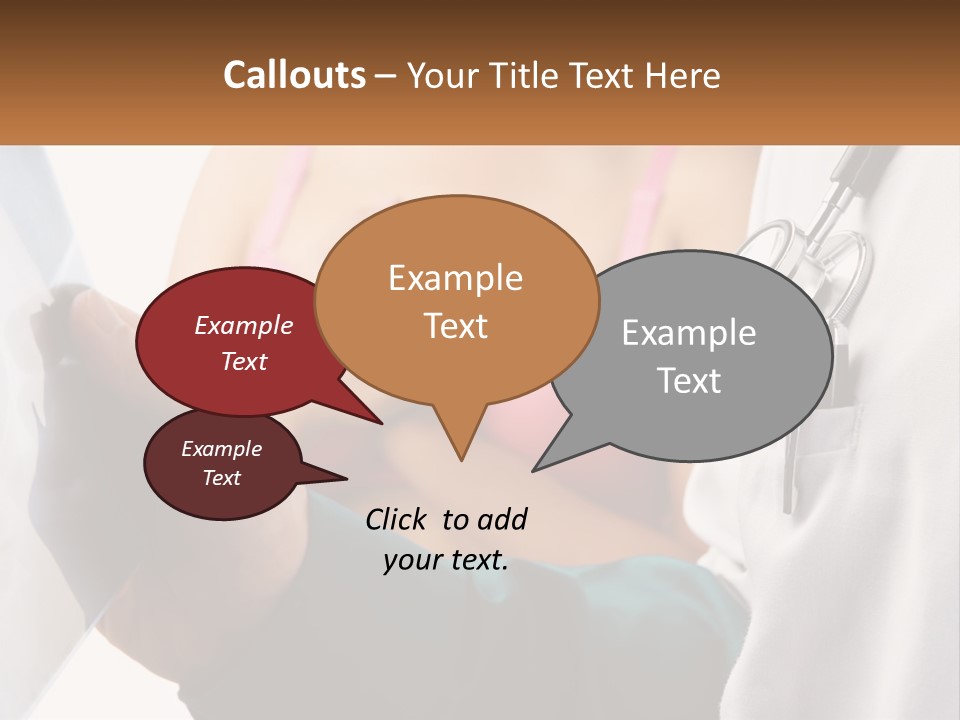 Callouts – Your Title Text Here

Example Text

Example Text

Example Text

Example Text

Click to add your text.